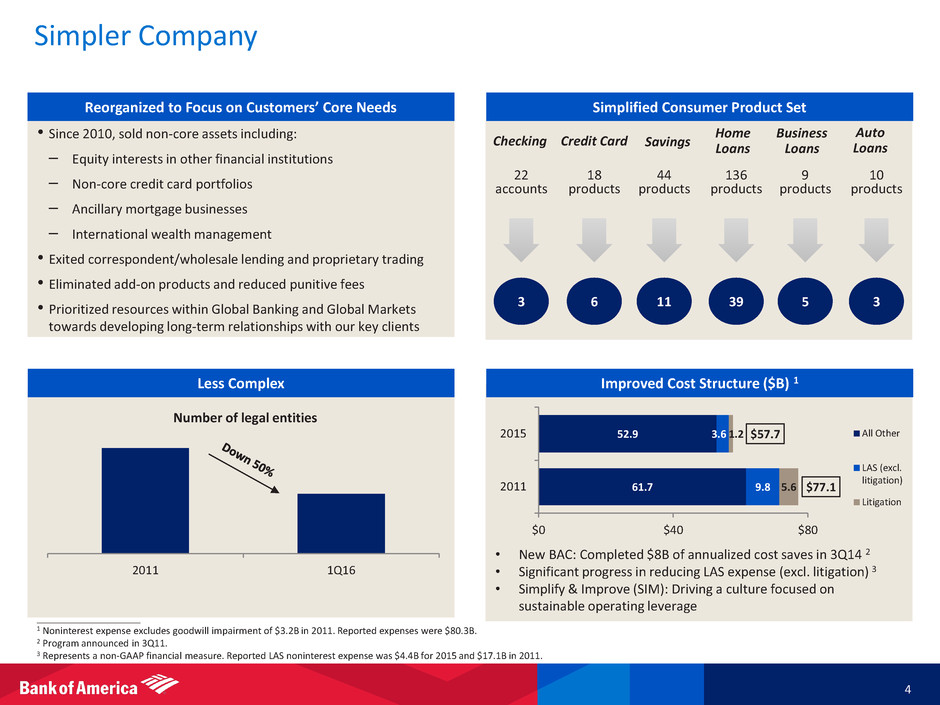 Simpler Company

Reorganized to Focus on Customers' Core Needs

• Since 2010, sold non-core assets including:
– Equity interests in other financial institutions
– Non-core credit card portfolios
– Ancillary mortgage businesses
– International wealth management
• Exited correspondent/wholesale lending and proprietary trading
• Eliminated add-on products and reduced punitive fees
• Prioritized resources within Global Banking and Global Markets towards developing long-term relationships with our key clients

Simplified Consumer Product Set

| Checking | Credit Card | Savings | Home Loans | Business Loans | Auto Loans |
|---|---|---|---|---|---|
| 22 accounts | 18 products | 44 products | 136 products | 9 products | 10 products |
| 3 | 6 | 11 | 39 | 5 | 3 |

Less Complex

Number of legal entities

Down 50%

2011 1Q16

Improved Cost Structure ($B) $^1$

2015 52.9 3.6 1.2 $57.7
2011 61.7 9.8 5.6 $77.1

$0 $40 $80

All Other
LAS (excl. litigation)
Litigation

• New BAC: Completed $8B of annualized cost saves in 3Q14 $^2$
• Significant progress in reducing LAS expense (excl. litigation) $^3$
• Simplify & Improve (SIM): Driving a culture focused on sustainable operating leverage

$^1$ Noninterest expense excludes goodwill impairment of $3.2B in 2011. Reported expenses were $80.3B.
$^2$ Program announced in 3Q11.
$^3$ Represents a non-GAAP financial measure. Reported LAS noninterest expense was $4.4B for 2015 and $17.1B in 2011.

Bank of America

4